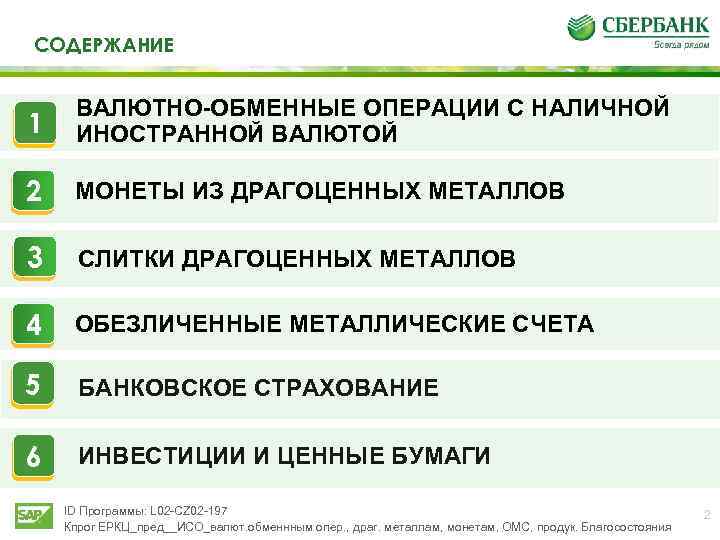 СОДЕРЖАНИЕ

СБЕРБАНК
Всегда рядом

1 ВАЛЮТНО-ОБМЕННЫЕ ОПЕРАЦИИ С НАЛИЧНОЙ ИНОСТРАННОЙ ВАЛЮТОЙ

2 МОНЕТЫ ИЗ ДРАГОЦЕННЫХ МЕТАЛЛОВ

3 СЛИТКИ ДРАГОЦЕННЫХ МЕТАЛЛОВ

4 ОБЕЗЛИЧЕННЫЕ МЕТАЛЛИЧЕСКИЕ СЧЕТА

5 БАНКОВСКОЕ СТРАХОВАНИЕ

6 ИНВЕСТИЦИИ И ЦЕННЫЕ БУМАГИ

SAP
ID Программы: L02-CZ02-197
Кпрог ЕРКЦ_пред__ИСО_валют.обменным опер., драг. металлам, монетам, ОМС, продук. Благосостояния

2